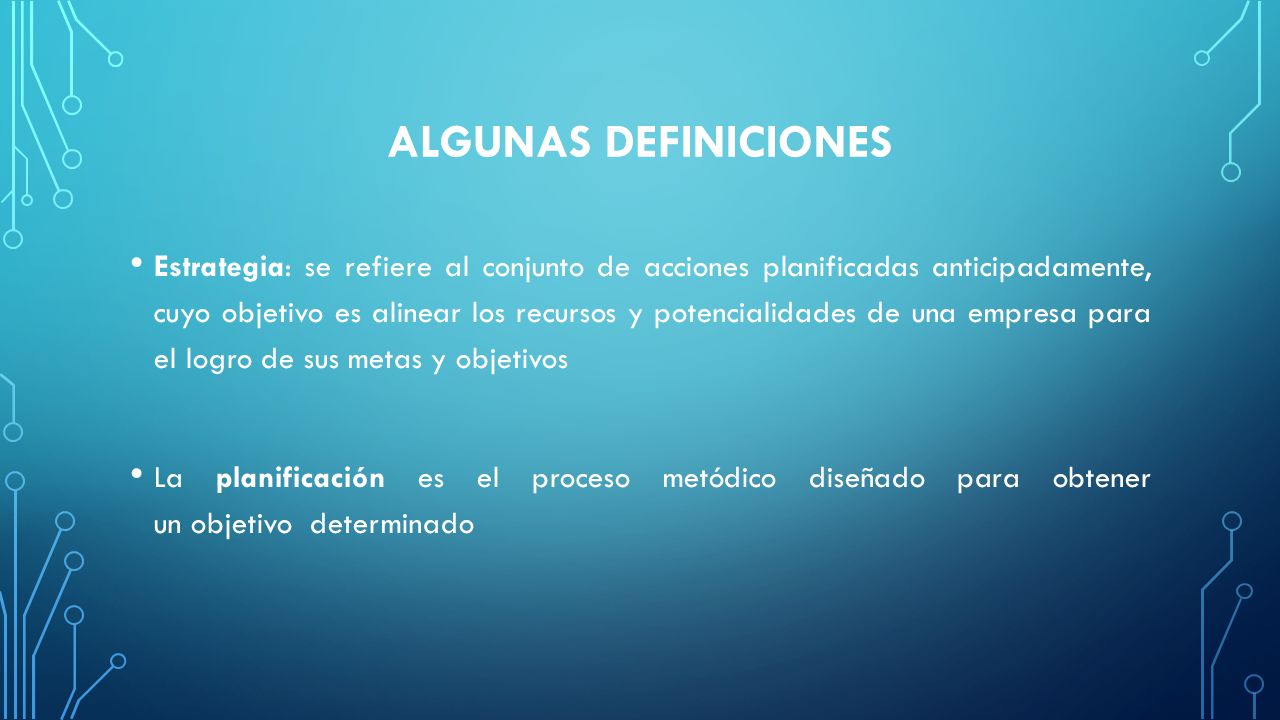 ALGUNAS DEFINICIONES

• Estrategia: se refiere al conjunto de acciones planificadas anticipadamente, cuyo objetivo es alinear los recursos y potencialidades de una empresa para el logro de sus metas y objetivos

• La planificación es el proceso metódico diseñado para obtener un objetivo determinado